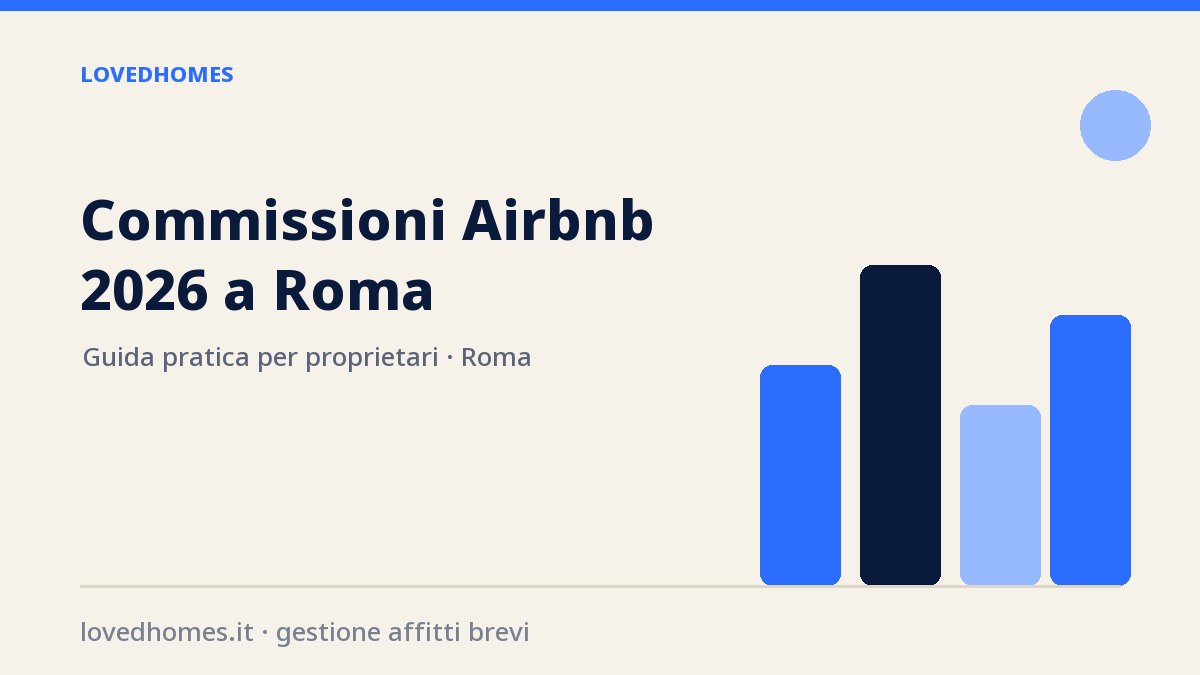 LOVEDHOMES

Commissioni Airbnb 2026 a Roma

Guida pratica per proprietari · Roma

lovedhomes.it · gestione affitti brevi